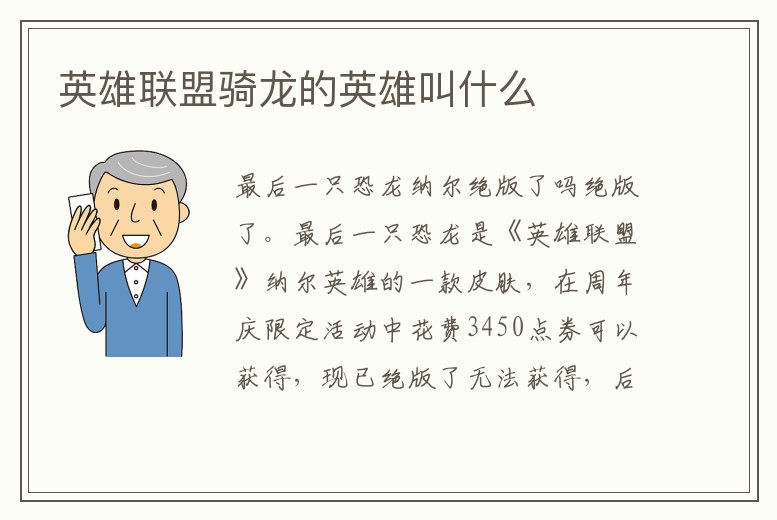 英雄联盟骑龙的英雄叫什么

最后一只恐龙纳尔绝版了吗绝版了。最后一只恐龙是《英雄联盟》纳尔英雄的一款皮肤，在周年庆限定活动中花费3450点券可以获得，现已绝版了无法获得，后